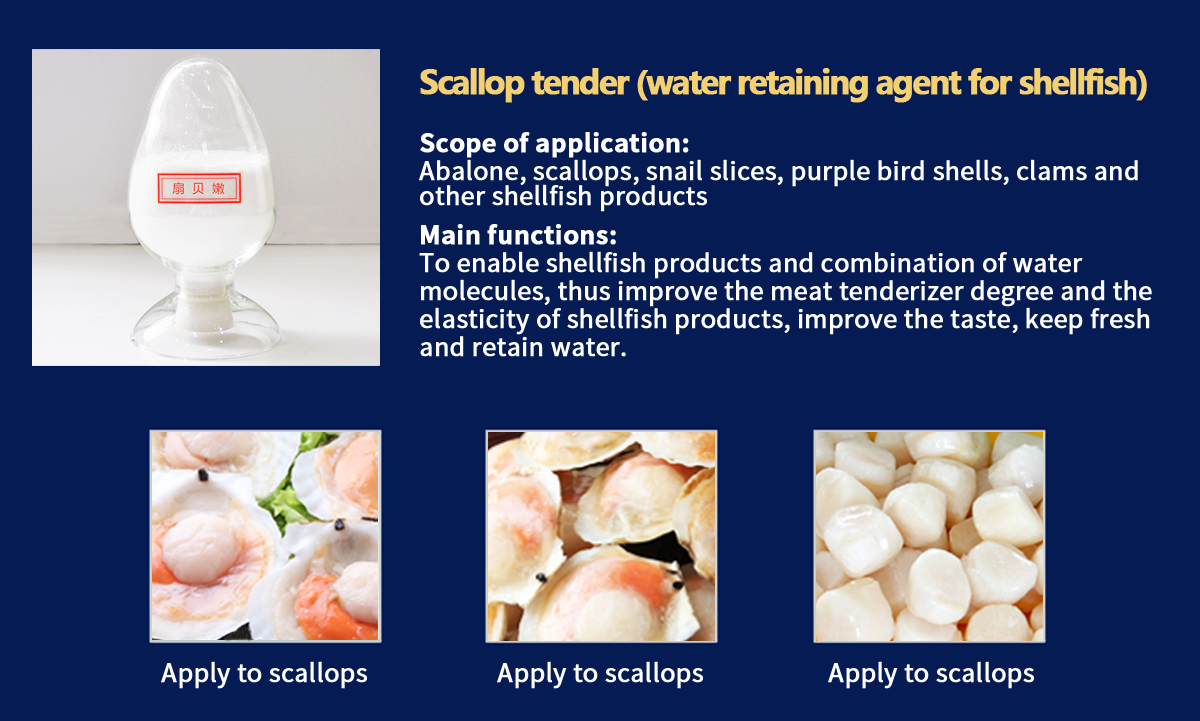 扇贝嫩

Scallop tender (water retaining agent for shellfish)

Scope of application:
Abalone, scallops, snail slices, purple bird shells, clams and other shellfish products

Main functions:
To enable shellfish products and combination of water molecules, thus improve the meat tenderizer degree and the elasticity of shellfish products, improve the taste, keep fresh and retain water.

Apply to scallops

Apply to scallops

Apply to scallops